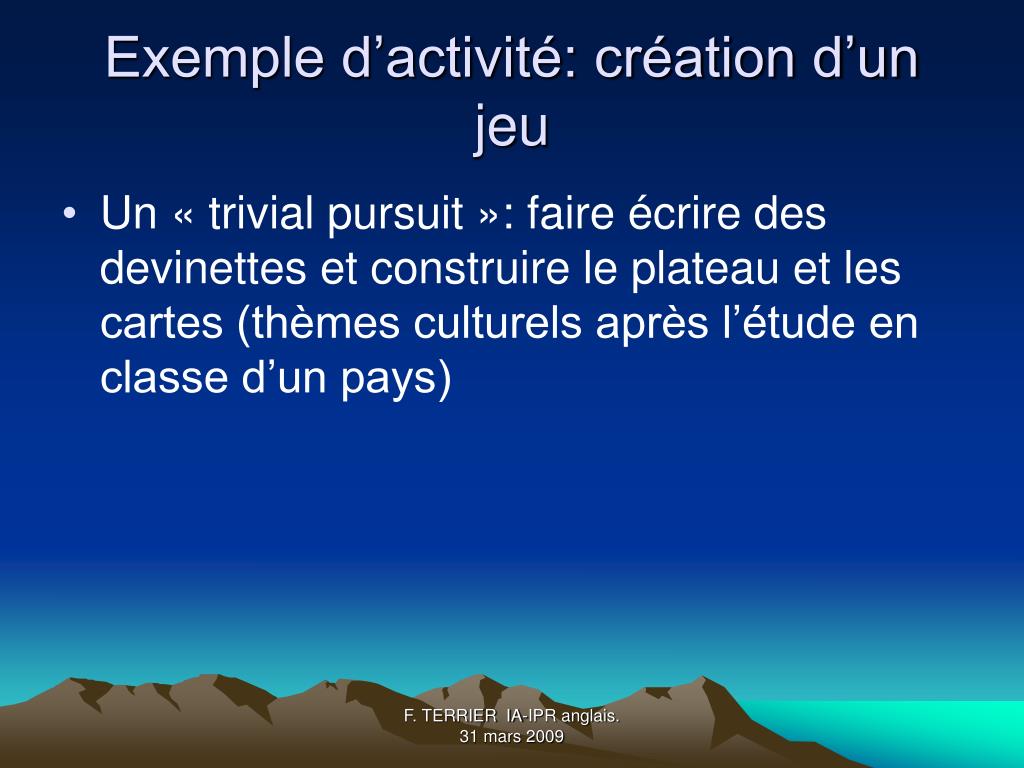 Exemple d’activité: création d’un jeu

• Un « trivial pursuit »: faire écrire des devinettes et construire le plateau et les cartes (thèmes culturels après l’étude en classe d’un pays)

F. TERRIER IA-IPR anglais.
31 mars 2009